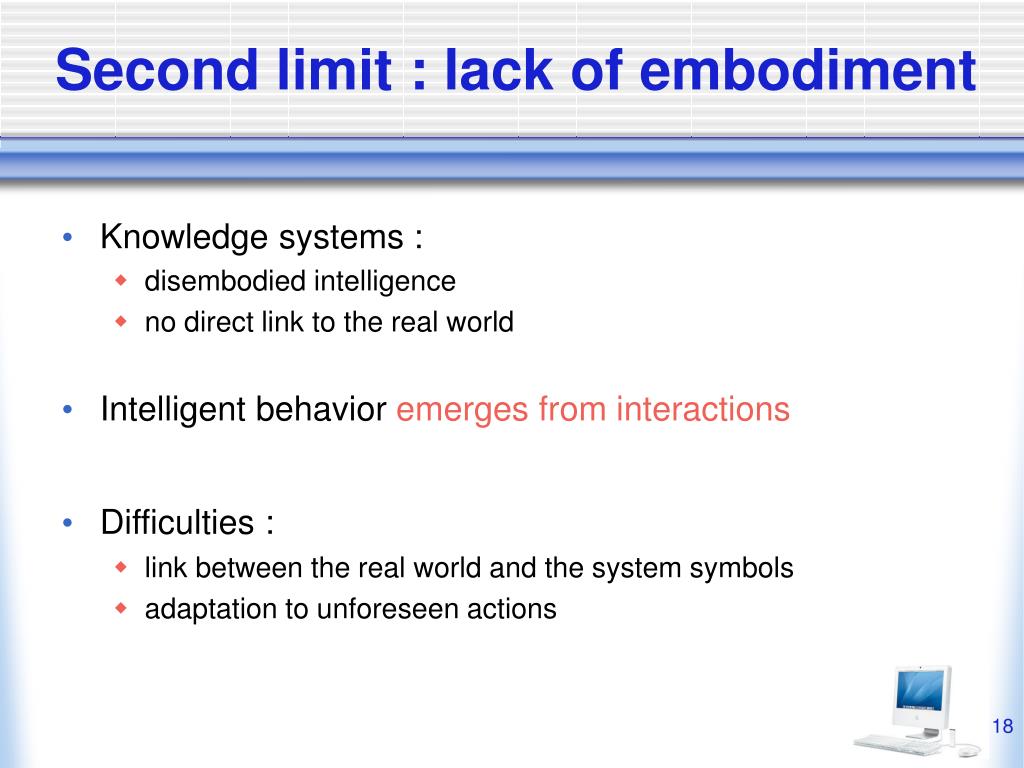 Second limit : lack of embodiment

• Knowledge systems :
  ◆ disembodied intelligence
  ◆ no direct link to the real world

• Intelligent behavior emerges from interactions

• Difficulties :
  ◆ link between the real world and the system symbols
  ◆ adaptation to unforeseen actions

18